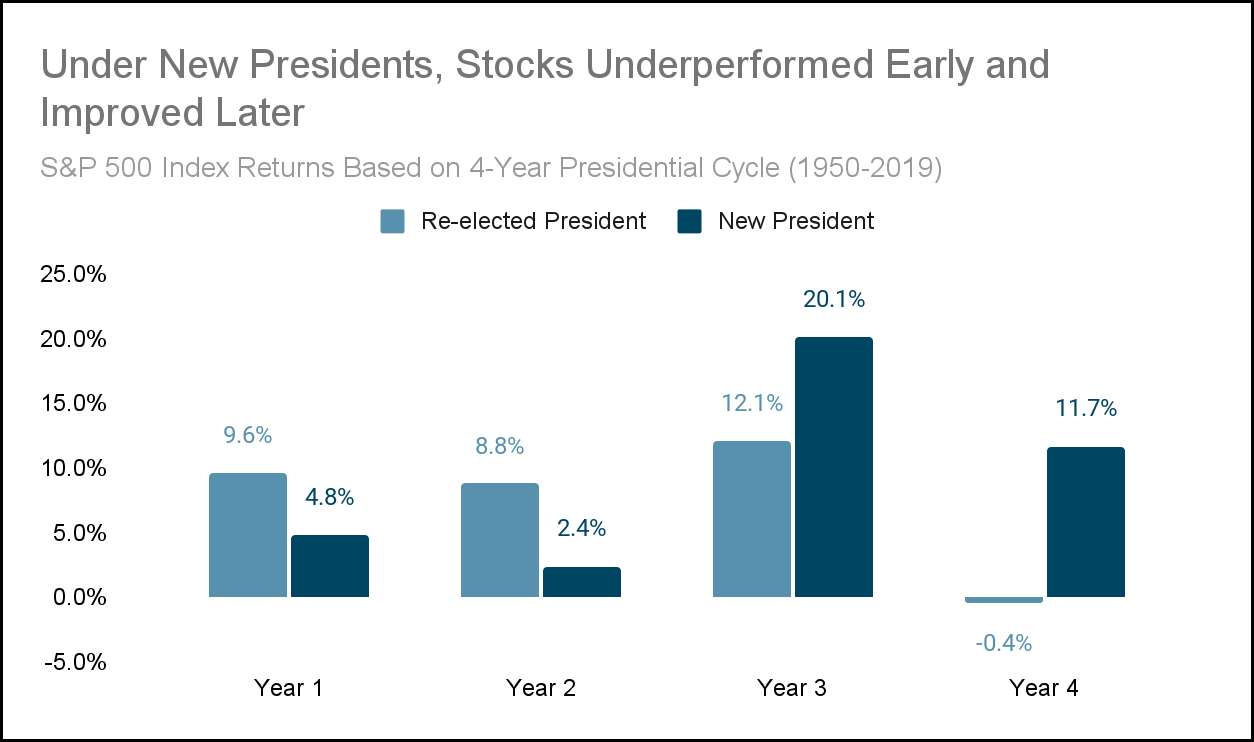 Under New Presidents, Stocks Underperformed Early and Improved Later

S&P 500 Index Returns Based on 4-Year Presidential Cycle (1950-2019)

Re-elected President
New President

25.0%
20.0%
15.0%
10.0%
5.0%
0.0%
-5.0%

9.6%
4.8%
8.8%
2.4%
12.1%
20.1%
-0.4%
11.7%

Year 1
Year 2
Year 3
Year 4